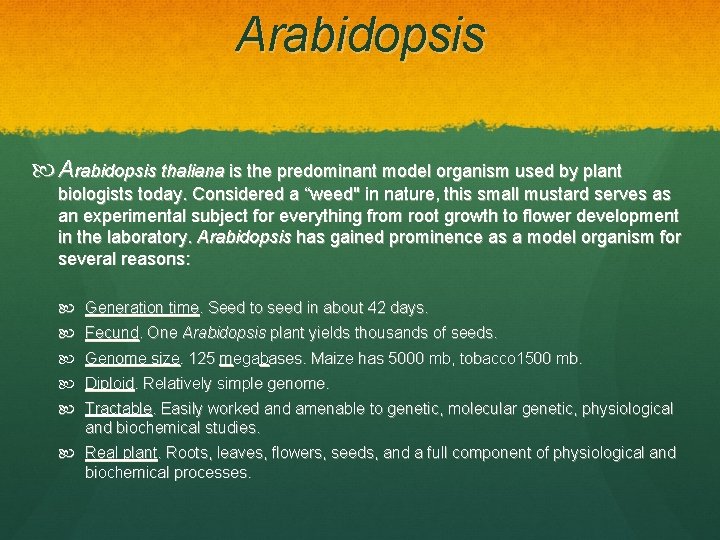 Arabidopsis

Arabidopsis thaliana is the predominant model organism used by plant biologists today. Considered a “weed" in nature, this small mustard serves as an experimental subject for everything from root growth to flower development in the laboratory. Arabidopsis has gained prominence as a model organism for several reasons:

Generation time. Seed to seed in about 42 days.
Fecund. One Arabidopsis plant yields thousands of seeds.
Genome size. 125 megabases. Maize has 5000 mb, tobacco1500 mb.
Diploid. Relatively simple genome.
Tractable. Easily worked and amenable to genetic, molecular genetic, physiological and biochemical studies.
Real plant. Roots, leaves, flowers, seeds, and a full component of physiological and biochemical processes.